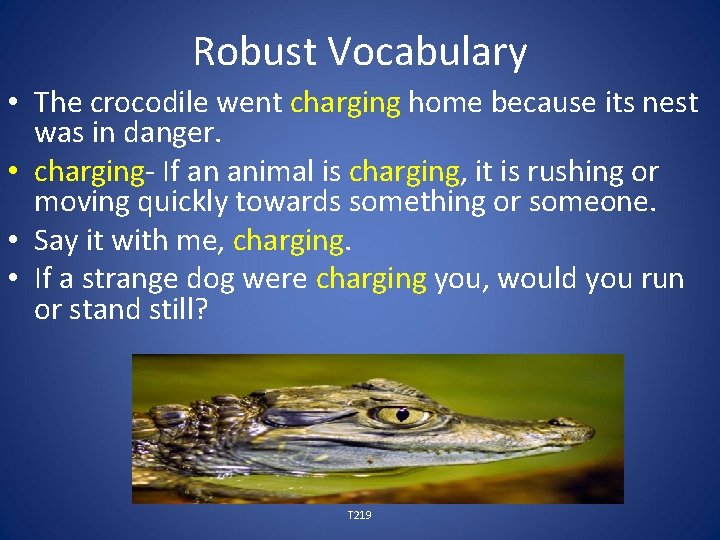 Robust Vocabulary

• The crocodile went charging home because its nest was in danger.
• charging- If an animal is charging, it is rushing or moving quickly towards something or someone.
• Say it with me, charging.
• If a strange dog were charging you, would you run or stand still?

T219